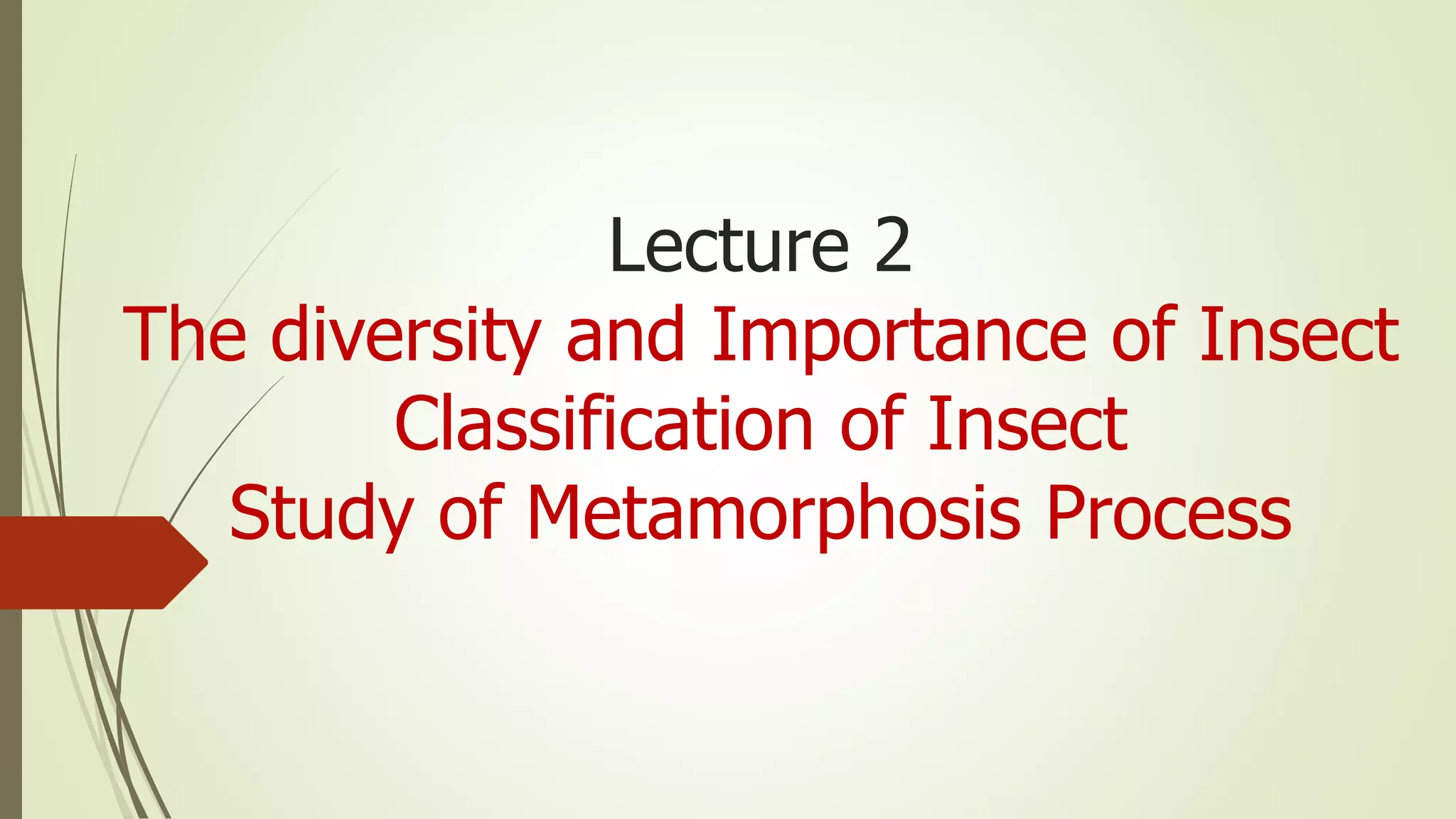 Lecture 2
The diversity and Importance of Insect
Classification of Insect
Study of Metamorphosis Process